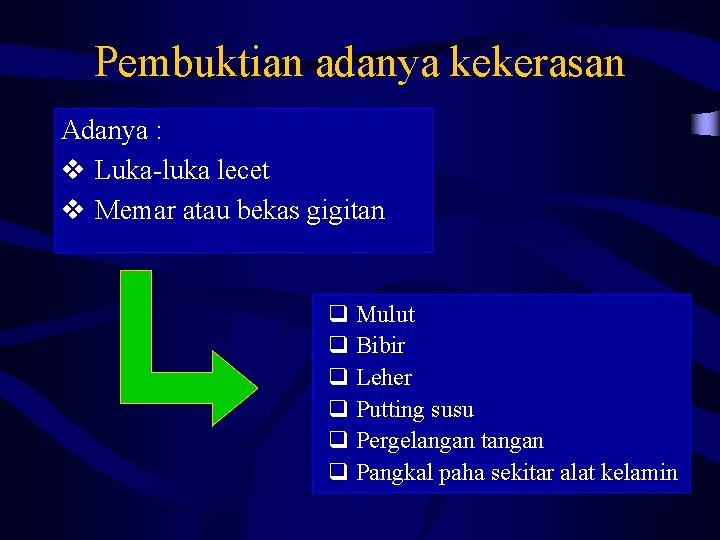 Pembuktian adanya kekerasan

Adanya :
❖ Luka-luka lecet
❖ Memar atau bekas gigitan

❑ Mulut
❑ Bibir
❑ Leher
❑ Putting susu
❑ Pergelangan tangan
❑ Pangkal paha sekitar alat kelamin